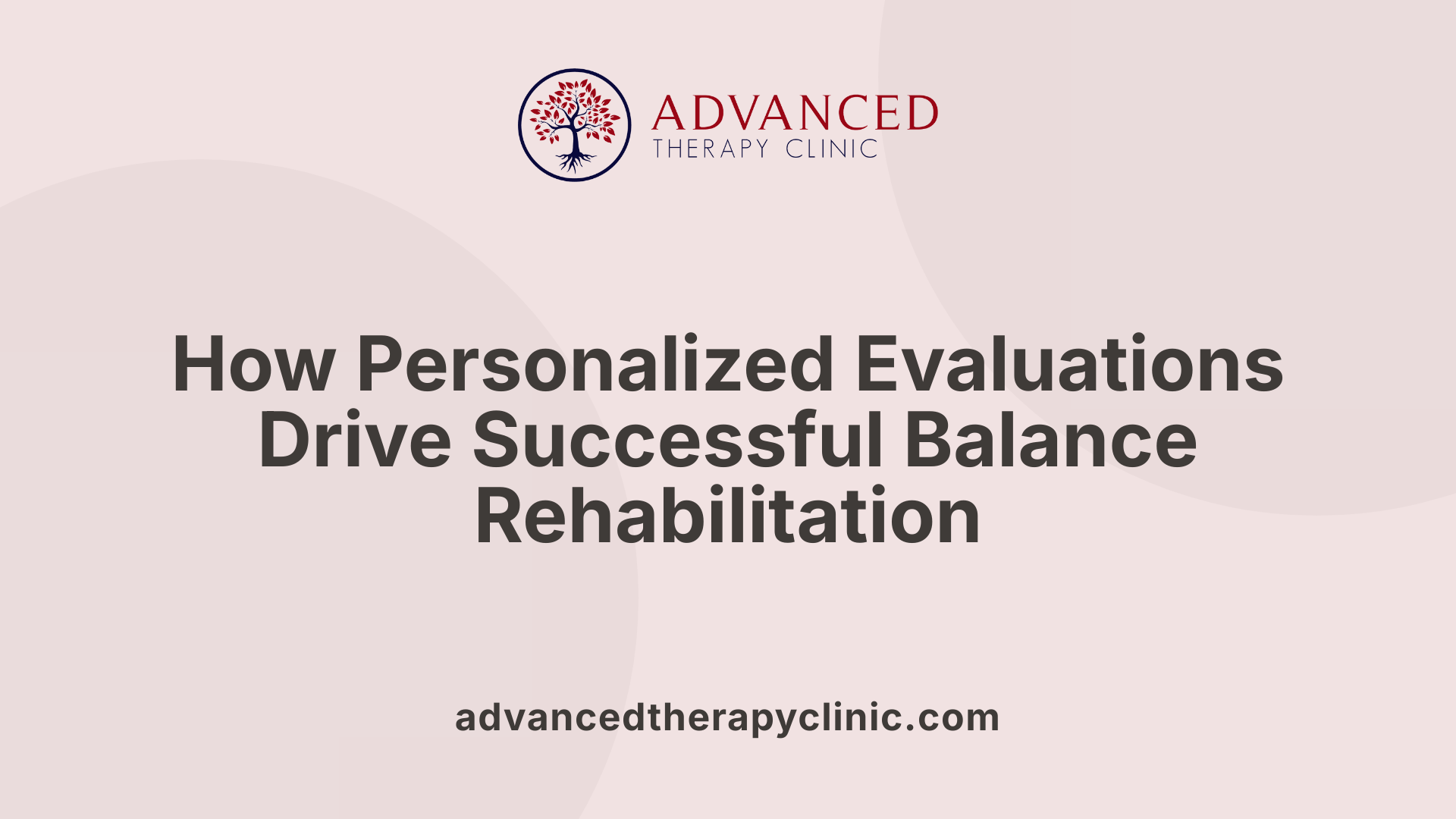 ADVANCED
THERAPY CLINIC

How Personalized Evaluations Drive Successful Balance Rehabilitation

advancedtherapyclinic.com